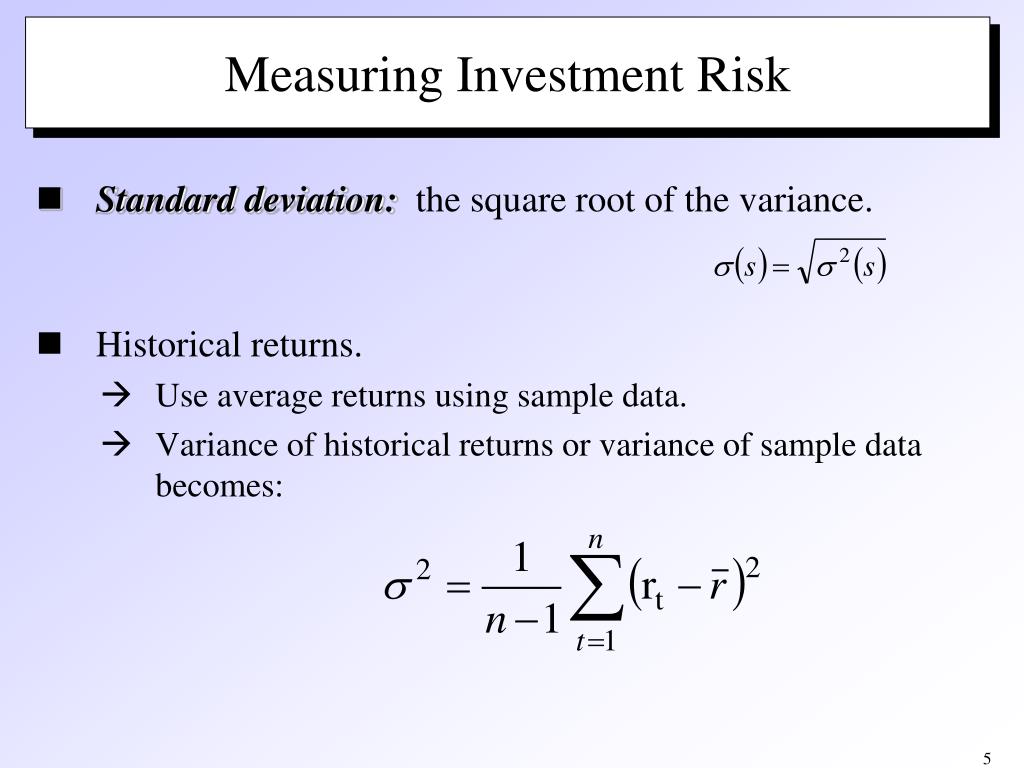 Measuring Investment Risk

■ Standard deviation: the square root of the variance.

$\sigma(s) = \sqrt{\sigma^2(s)}$

■ Historical returns.

→ Use average returns using sample data.

→ Variance of historical returns or variance of sample data becomes:

$\sigma^2 = \frac{1}{n-1}\sum_{t=1}^{n}(r_t - \bar{r})^2$

5